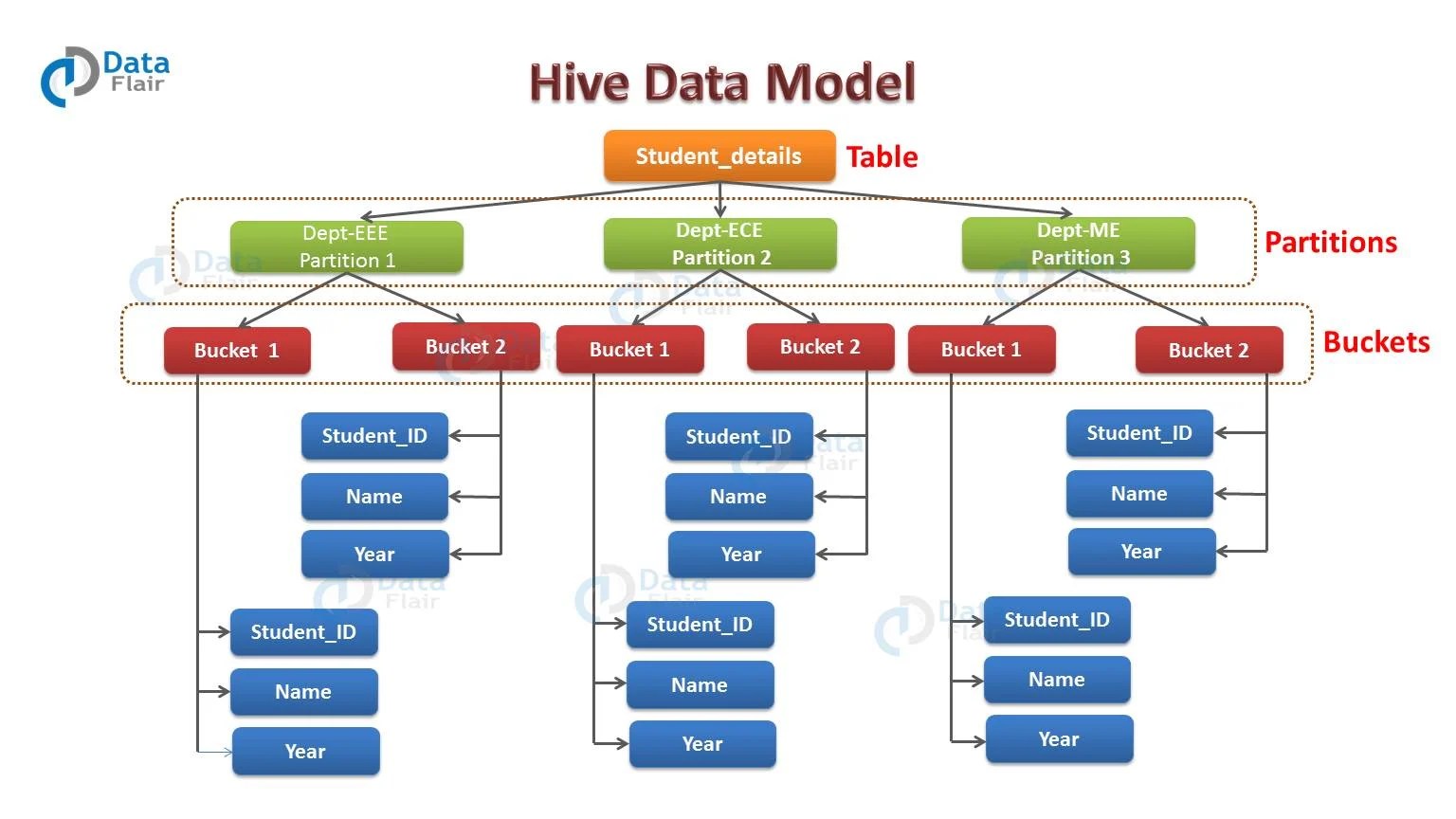 Data Flair

Hive Data Model

Student_details Table

Dept-EEE Partition 1

Dept-ECE Partition 2

Dept-ME Partition 3

Partitions

Bucket 1

Bucket 2

Bucket 1

Bucket 2

Bucket 1

Bucket 2

Buckets

Student_ID

Name

Year

Student_ID

Name

Year

Student_ID

Name

Year

Student_ID

Name

Year

Student_ID

Name

Year

Student_ID

Name

Year